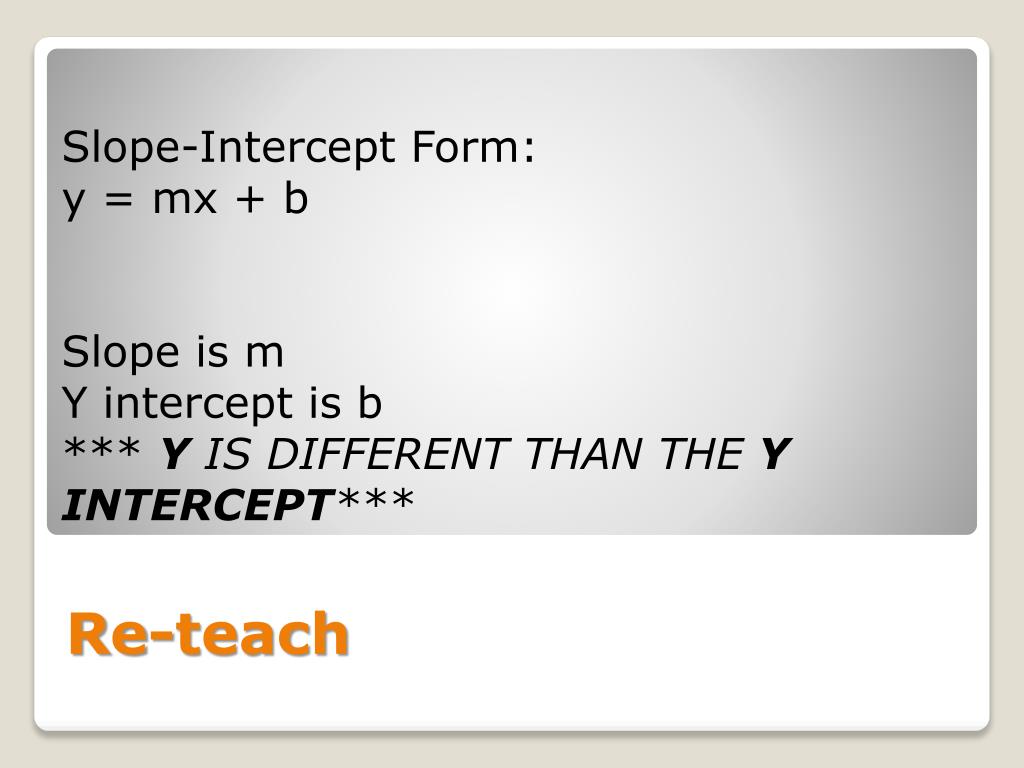 Slope-Intercept Form:
$y = mx + b$

Slope is m
Y intercept is b
*** Y IS DIFFERENT THAN THE Y INTERCEPT***

Re-teach